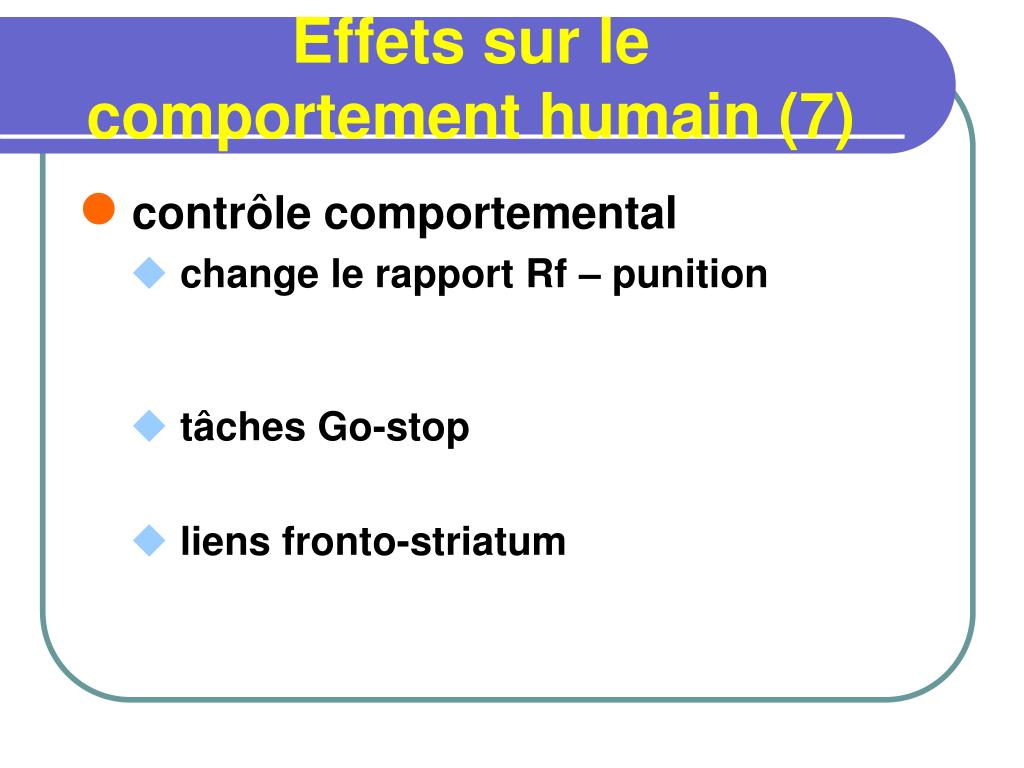 Effets sur le comportement humain (7)

contrôle comportemental

change le rapport Rf – punition

tâches Go-stop

liens fronto-striatum